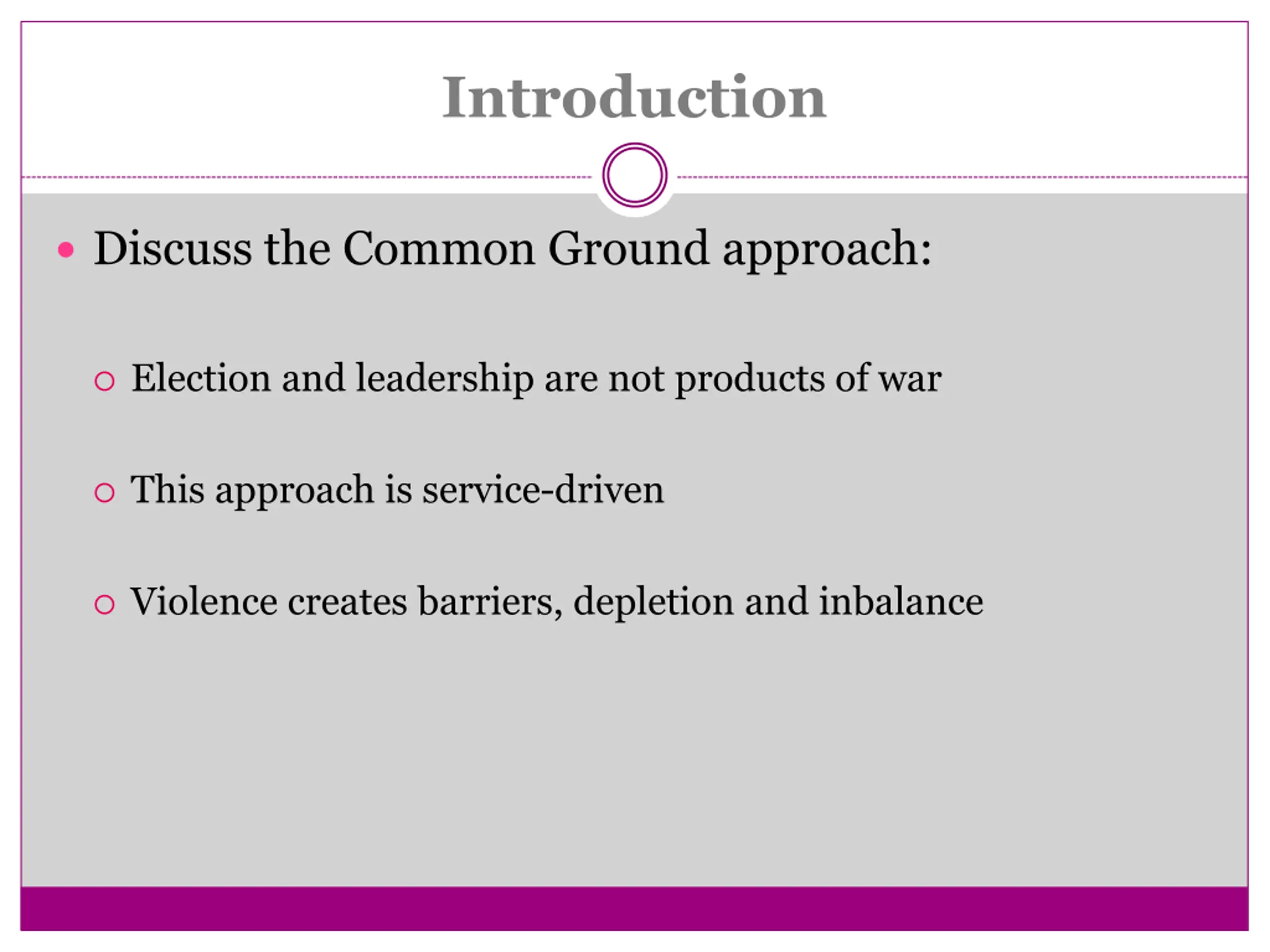 Introduction

• Discuss the Common Ground approach:

○ Election and leadership are not products of war

○ This approach is service-driven

○ Violence creates barriers, depletion and inbalance